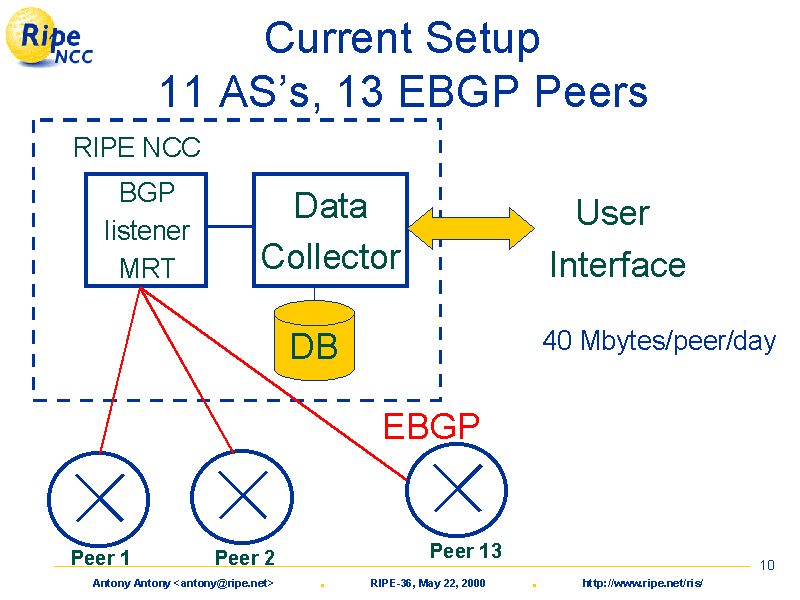 Ripe NCC

Current Setup
11 AS's, 13 EBGP Peers

RIPE NCC

BGP listener MRT

Data Collector

DB

User Interface

40 Mbytes/peer/day

EBGP

Peer 1

Peer 2

Peer 13

10

Antony Antony <antony@ripe.net> . RIPE-36, May 22, 2000 . http://www.ripe.net/ris/